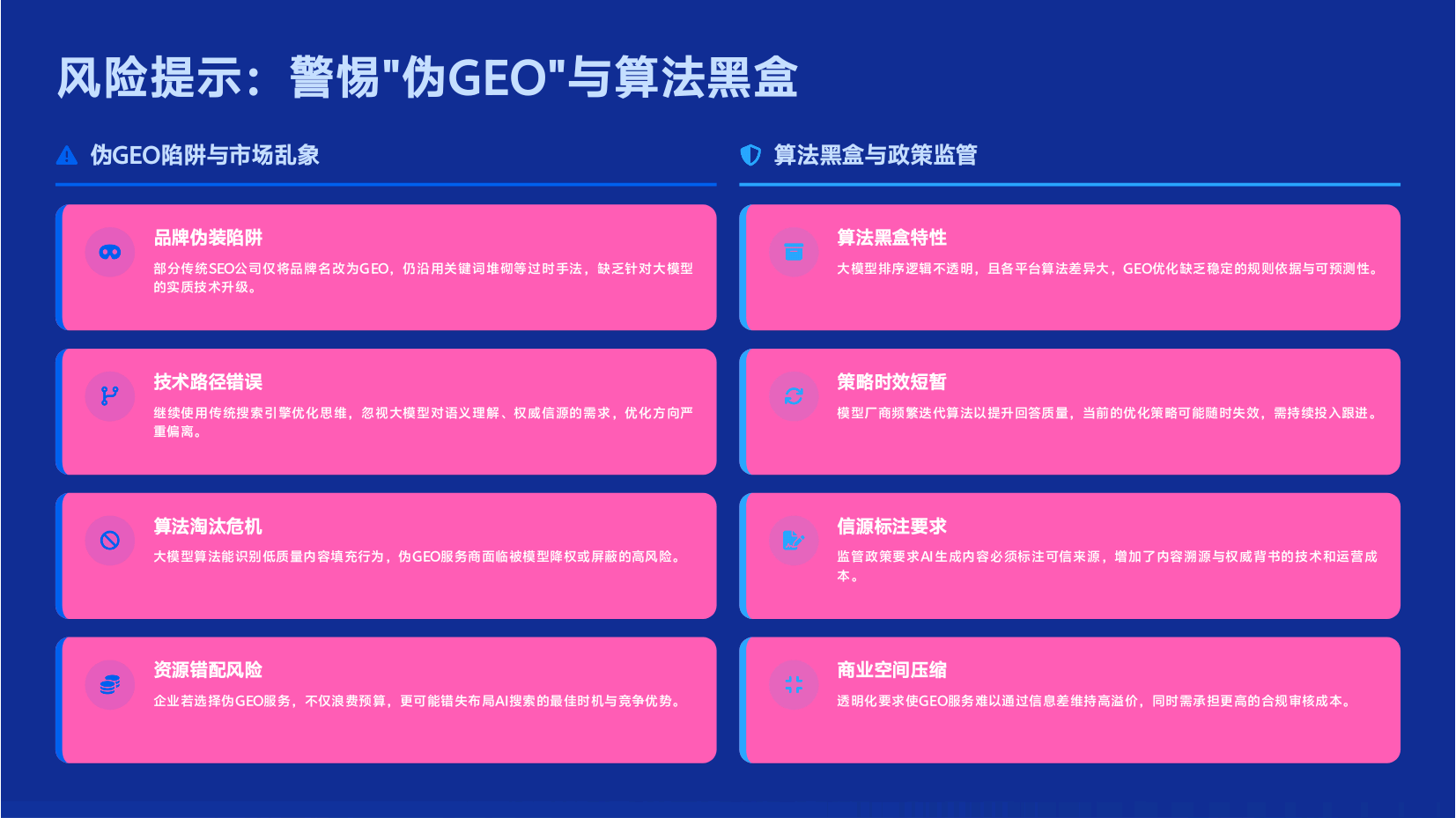 风险提示：警惕"伪GEO"与算法黑盒

伪GEO陷阱与市场乱象

品牌伪装陷阱

部分传统SEO公司仅将品牌名改为GEO，仍沿用关键词堆砌等过时手法，缺乏针对大模型的实质技术升级。

技术路径错误

继续使用传统搜索引擎优化思维，忽视大模型对语义理解、权威信源的需求，优化方向严重偏离。

算法淘汰危机

大模型算法能识别低质量内容填充行为，伪GEO服务商面临被模型降权或屏蔽的高风险。

资源错配风险

企业若选择伪GEO服务，不仅浪费预算，更可能错失布局AI搜索的最佳时机与竞争优势。

算法黑盒与政策监管

算法黑盒特性

大模型排序逻辑不透明，且各平台算法差异大，GEO优化缺乏稳定的规则依据与可预测性。

策略时效短暂

模型厂商频繁迭代算法以提升回答质量，当前的优化策略可能随时失效，需持续投入跟进。

信源标注要求

监管政策要求AI生成内容必须标注可信来源，增加了内容溯源与权威背书的技术和运营成本。

商业空间压缩

透明化要求使GEO服务难以通过信息差维持高溢价，同时需承担更高的合规审核成本。